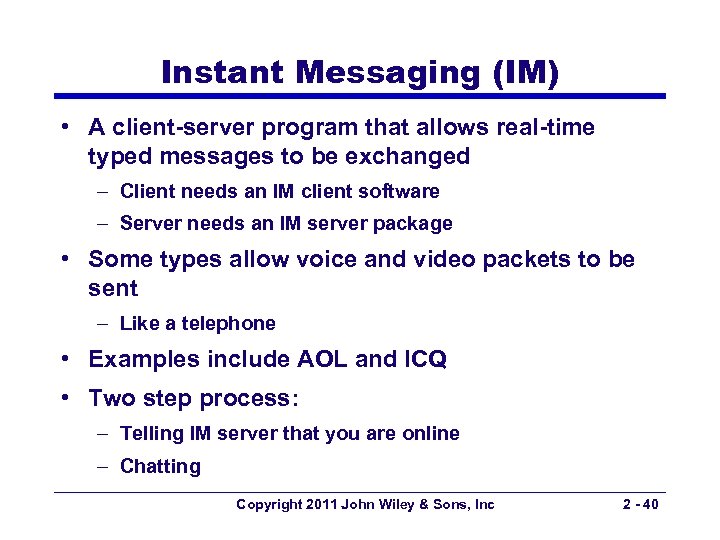 Instant Messaging (IM)

• A client-server program that allows real-time typed messages to be exchanged

– Client needs an IM client software

– Server needs an IM server package

• Some types allow voice and video packets to be sent

– Like a telephone

• Examples include AOL and ICQ

• Two step process:

– Telling IM server that you are online

– Chatting

Copyright 2011 John Wiley & Sons, Inc

2 - 40